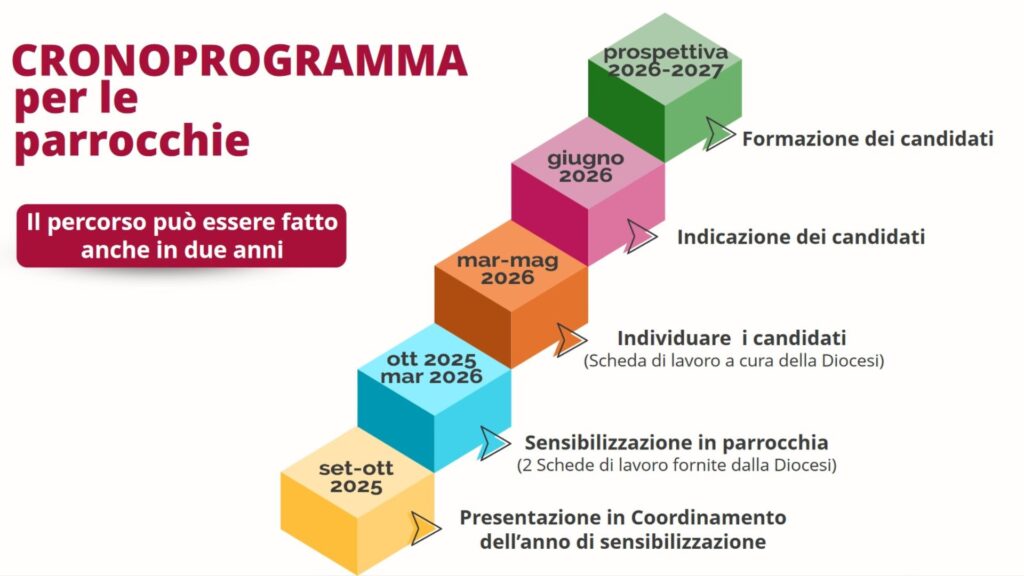 CRONOPROGRAMMA per le parrocchie

Il percorso può essere fatto anche in due anni

prospettiva 2026-2027

Formazione dei candidati

giugno 2026

Indicazione dei candidati

mar-mag 2026

Individuare i candidati
(Scheda di lavoro a cura della Diocesi)

ott 2025 mar 2026

Sensibilizzazione in parrocchia
(2 Schede di lavoro fornite dalla Diocesi)

set-ott 2025

Presentazione in Coordinamento dell'anno di sensibilizzazione